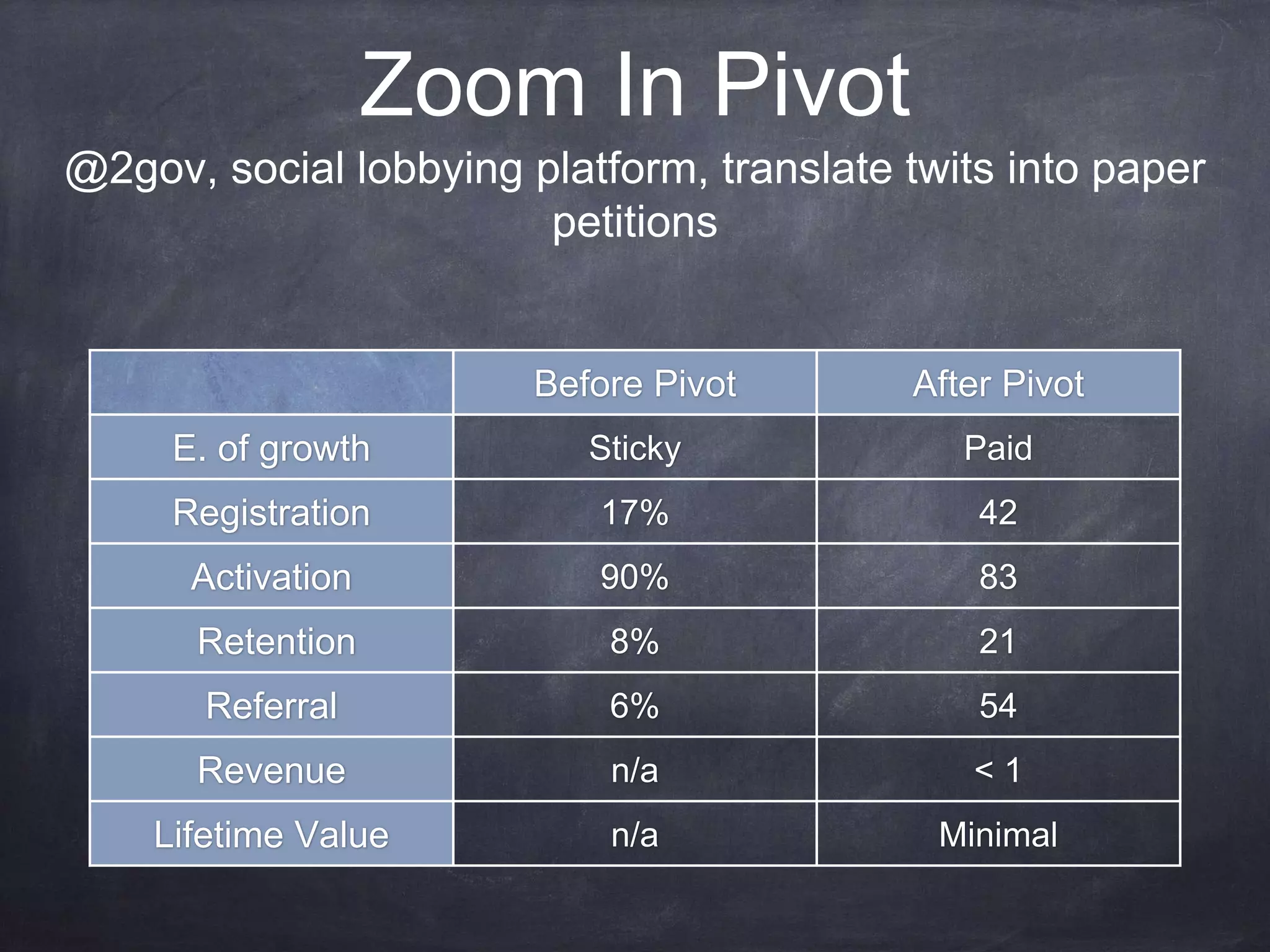 Zoom In Pivot

@2gov, social lobbying platform, translate twits into paper petitions

| | Before Pivot | After Pivot |
|---|---|---|
| E. of growth | Sticky | Paid |
| Registration | 17% | 42 |
| Activation | 90% | 83 |
| Retention | 8% | 21 |
| Referral | 6% | 54 |
| Revenue | n/a | < 1 |
| Lifetime Value | n/a | Minimal |